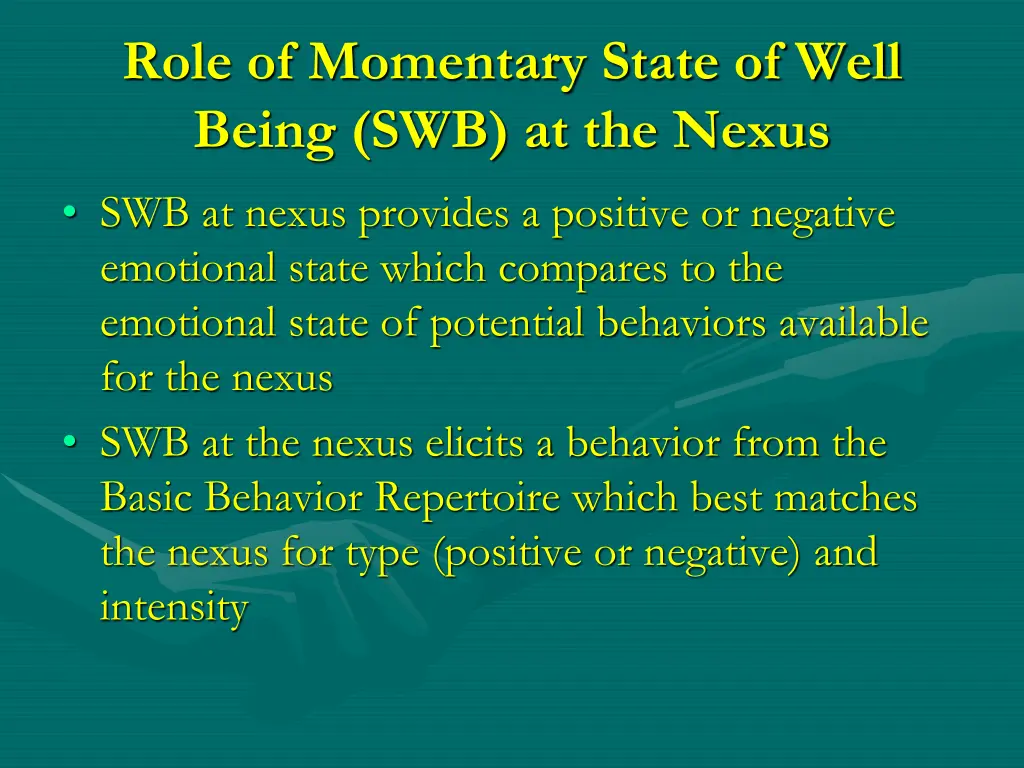 Role of Momentary State of Well Being (SWB) at the Nexus

• SWB at nexus provides a positive or negative emotional state which compares to the emotional state of potential behaviors available for the nexus

• SWB at the nexus elicits a behavior from the Basic Behavior Repertoire which best matches the nexus for type (positive or negative) and intensity